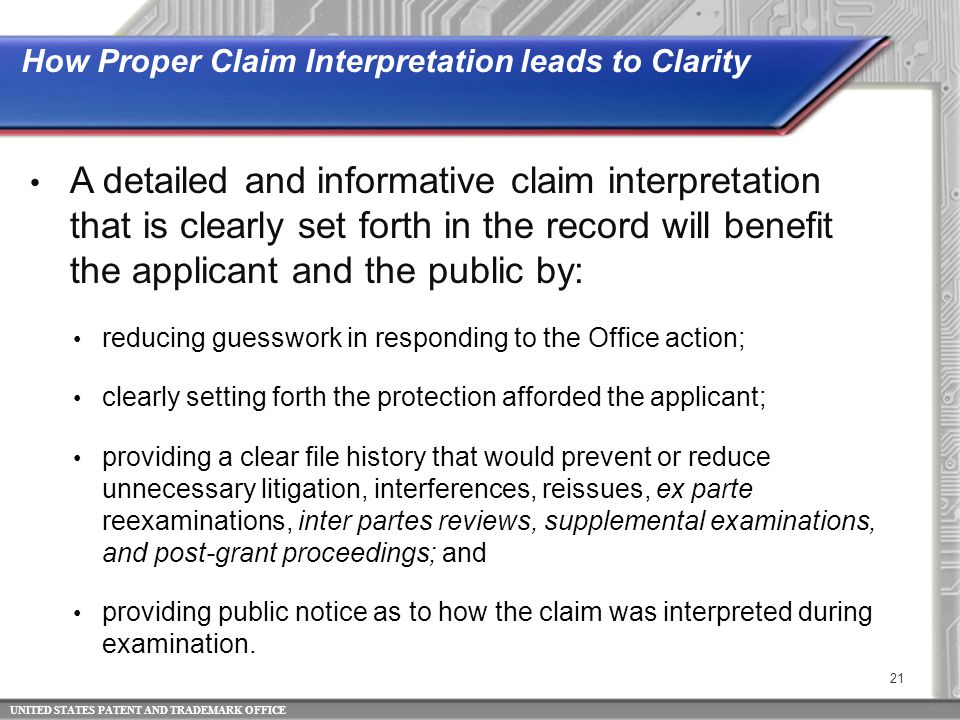 How Proper Claim Interpretation leads to Clarity

• A detailed and informative claim interpretation that is clearly set forth in the record will benefit the applicant and the public by:

• reducing guesswork in responding to the Office action;

• clearly setting forth the protection afforded the applicant;

• providing a clear file history that would prevent or reduce unnecessary litigation, interferences, reissues, ex parte reexaminations, inter partes reviews, supplemental examinations, and post-grant proceedings; and

• providing public notice as to how the claim was interpreted during examination.

21

UNITED STATES PATENT AND TRADEMARK OFFICE